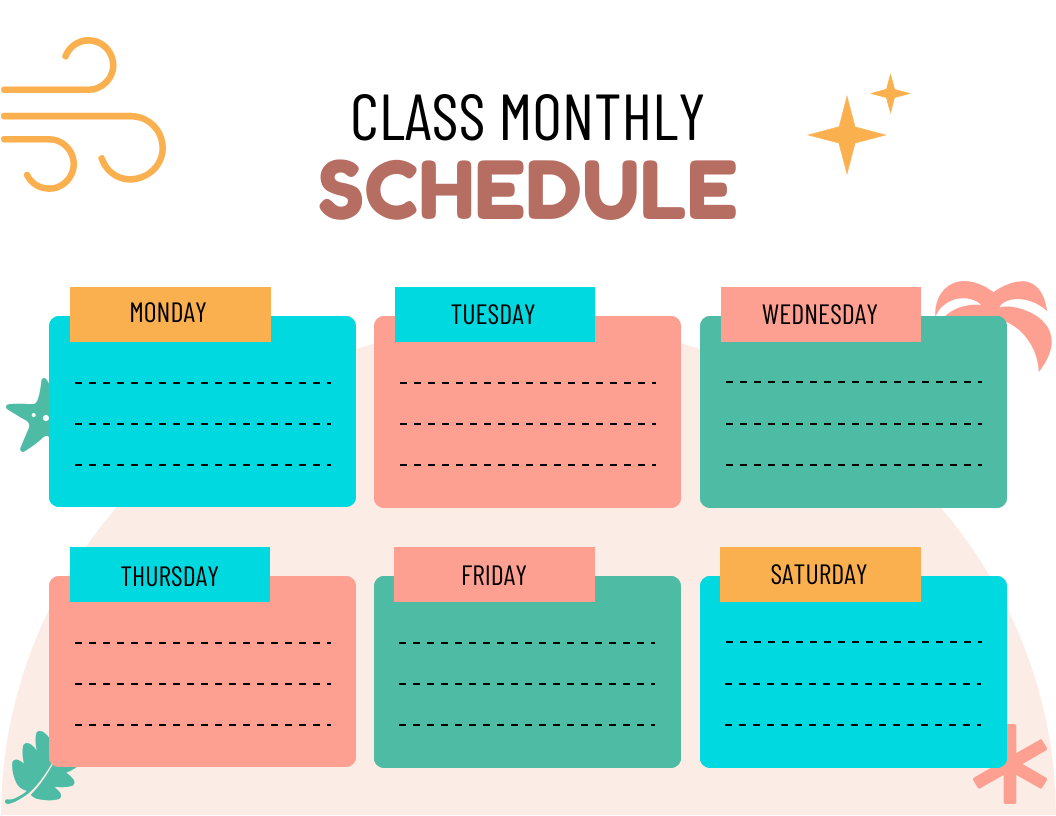 CLASS MONTHLY
SCHEDULE

MONDAY

TUESDAY

WEDNESDAY

THURSDAY

FRIDAY

SATURDAY